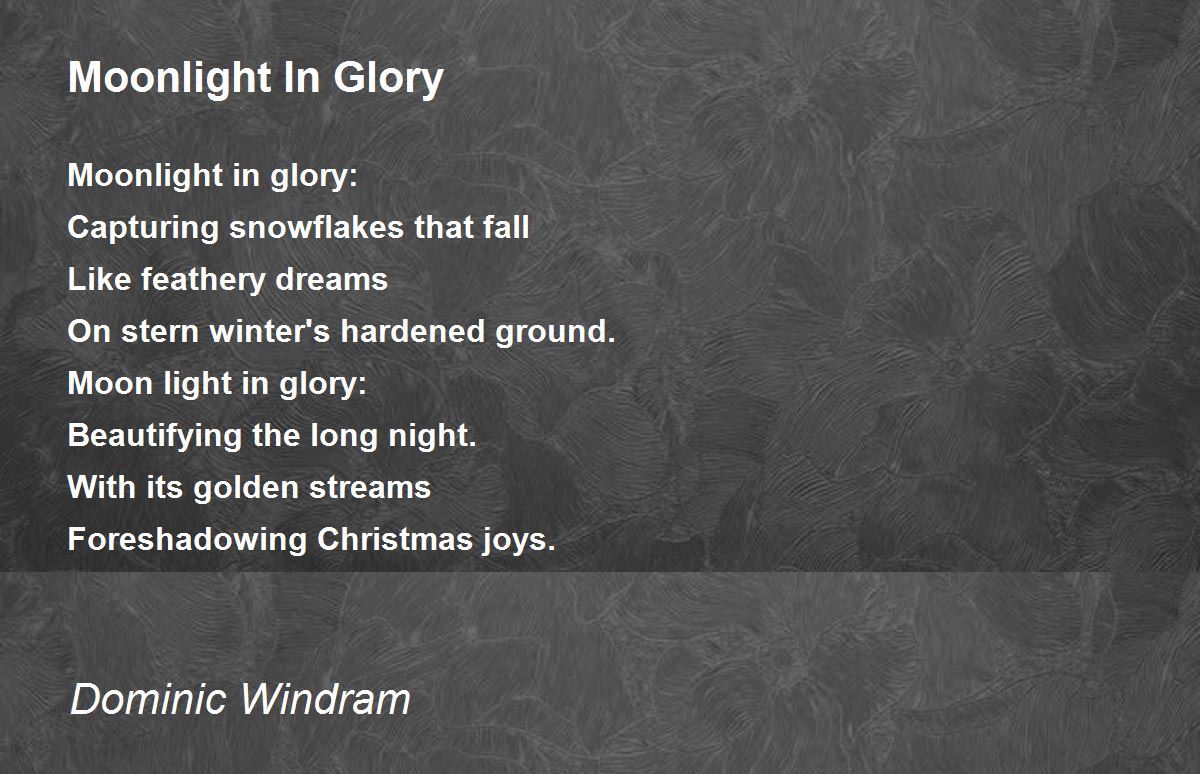 Moonlight In Glory

Moonlight in glory:
Capturing snowflakes that fall
Like feathery dreams
On stern winter's hardened ground.
Moon light in glory:
Beautifying the long night.
With its golden streams
Foreshadowing Christmas joys.

Dominic Windram